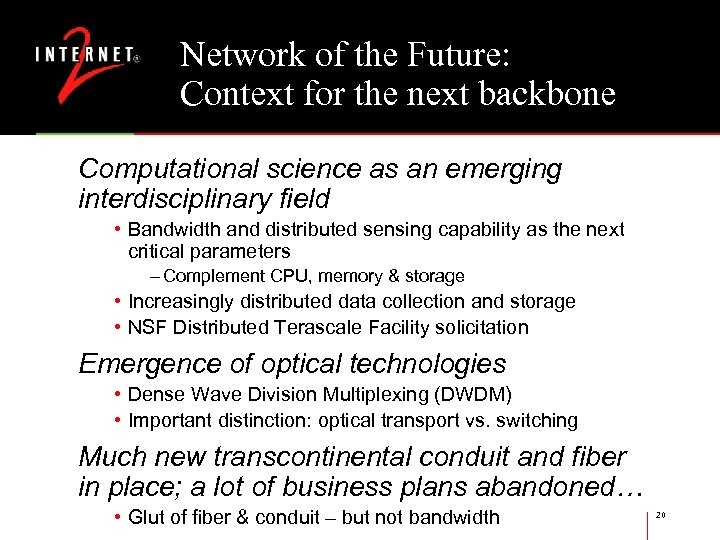 INTERNET® 2

Network of the Future: Context for the next backbone

Computational science as an emerging interdisciplinary field

• Bandwidth and distributed sensing capability as the next critical parameters

– Complement CPU, memory & storage

• Increasingly distributed data collection and storage

• NSF Distributed Terascale Facility solicitation

Emergence of optical technologies

• Dense Wave Division Multiplexing (DWDM)

• Important distinction: optical transport vs. switching

Much new transcontinental conduit and fiber in place; a lot of business plans abandoned…

• Glut of fiber & conduit – but not bandwidth

20